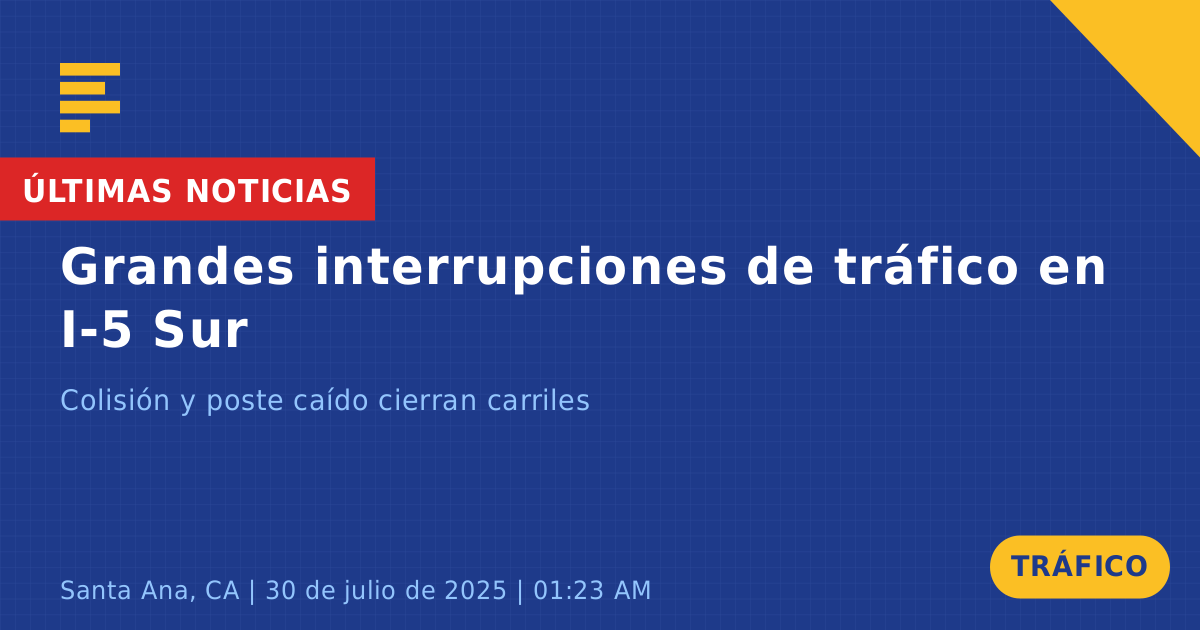 ÚLTIMAS NOTICIAS

Grandes interrupciones de tráfico en I-5 Sur

Colisión y poste caído cierran carriles

Santa Ana, CA | 30 de julio de 2025 | 01:23 AM

TRÁFICO